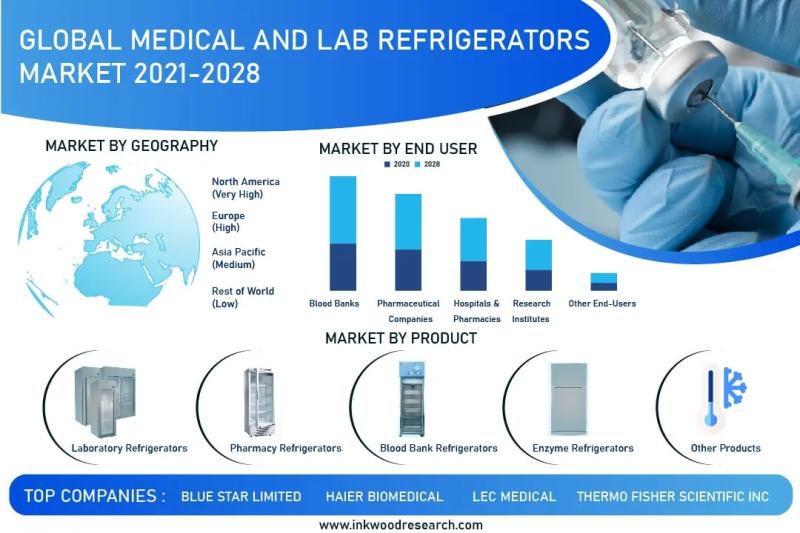 GLOBAL MEDICAL AND LAB REFRIGERATORS MARKET 2021-2028

MARKET BY GEOGRAPHY

North America (Very High)

Europe (High)

Asia Pacific (Medium)

Rest of World (Low)

MARKET BY END USER

2020 2028

Blood Banks

Pharmaceutical Companies

Hospitals & Pharmacies

Research Institutes

Other End-Users

MARKET BY PRODUCT

Laboratory Refrigerators

Pharmacy Refrigerators

Blood Bank Refrigerators

Enzyme Refrigerators

Other Products

TOP COMPANIES : BLUE STAR LIMITED HAIER BIOMEDICAL LEC MEDICAL THERMO FISHER SCIENTIFIC INC

www.inkwoodresearch.com